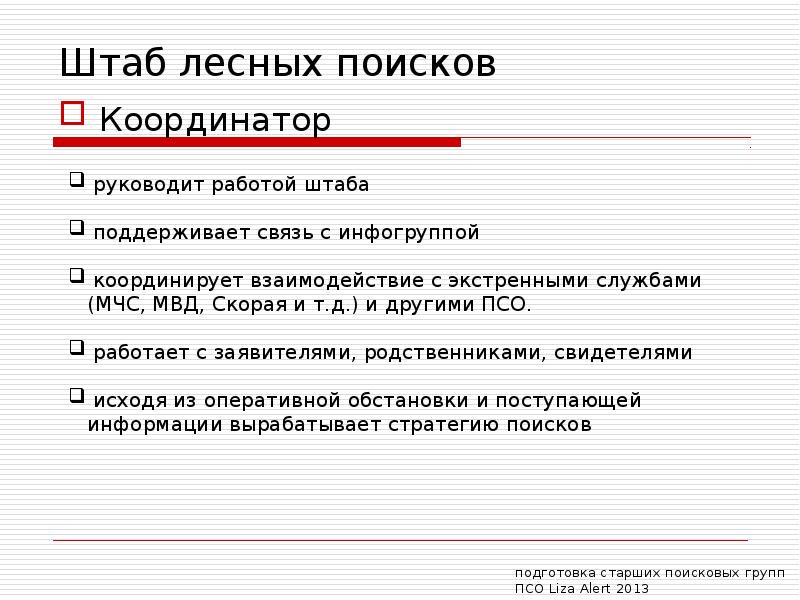 Штаб лесных поисков

Координатор

руководит работой штаба

поддерживает связь с инфогруппой

координирует взаимодействие с экстренными службами (МЧС, МВД, Скорая и т.д.) и другими ПСО.

работает с заявителями, родственниками, свидетелями

исходя из оперативной обстановки и поступающей информации вырабатывает стратегию поисков

подготовка старших поисковых групп
ПСО Liza Alert 2013